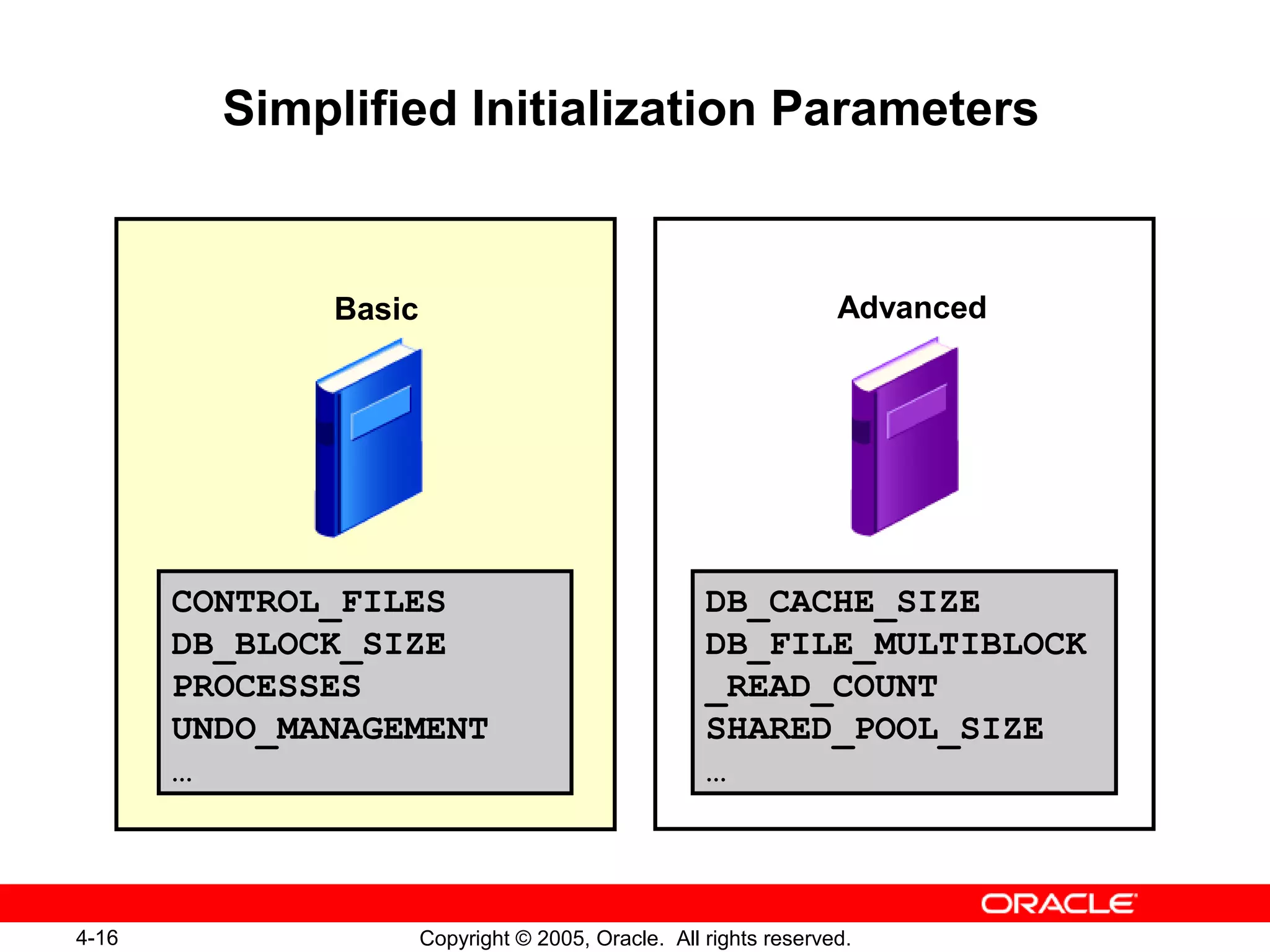 Simplified Initialization Parameters

Basic

CONTROL_FILES
DB_BLOCK_SIZE
PROCESSES
UNDO_MANAGEMENT
…

Advanced

DB_CACHE_SIZE
DB_FILE_MULTIBLOCK
_READ_COUNT
SHARED_POOL_SIZE
…

ORACLE

4-16

Copyright © 2005, Oracle. All rights reserved.